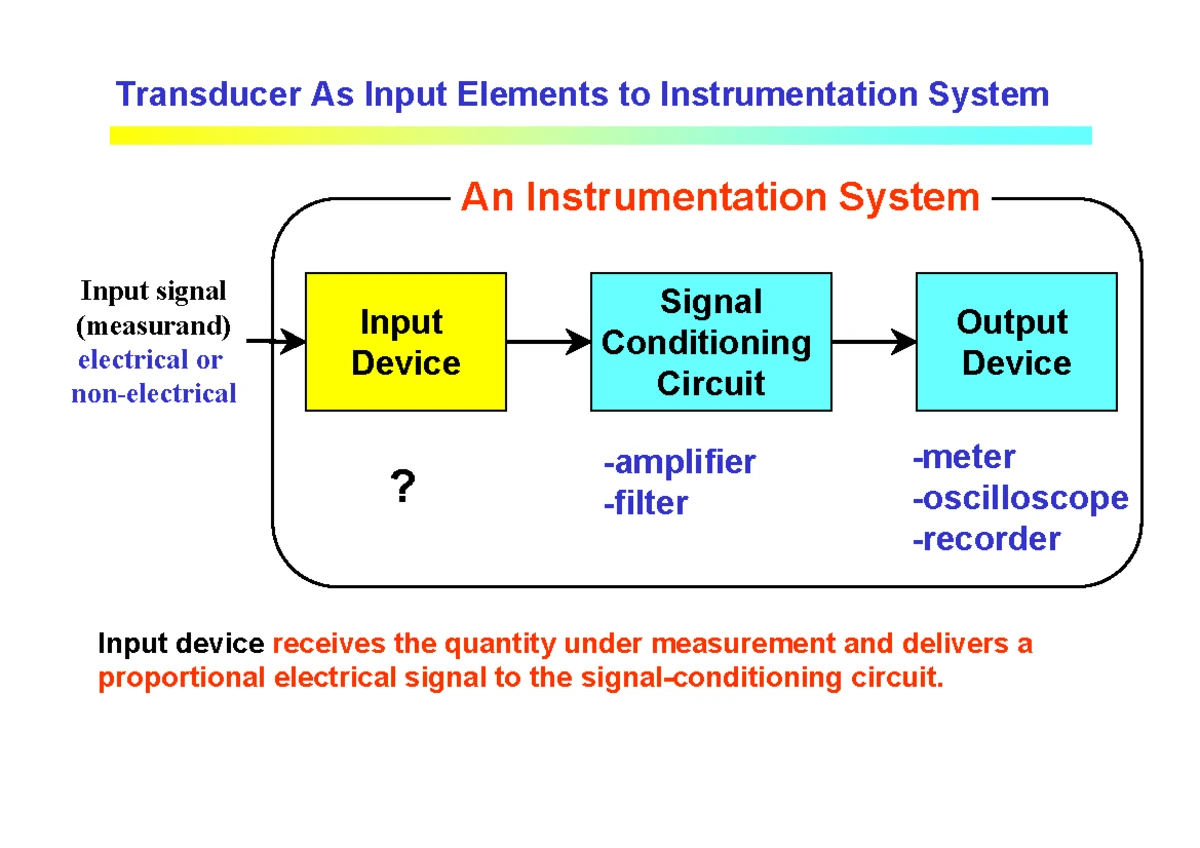 Transducer As Input Elements to Instrumentation System

An Instrumentation System

Input signal (measurand) electrical or non-electrical

Input Device

Signal Conditioning Circuit

Output Device

?

-amplifier
-filter

-meter
-oscilloscope
-recorder

Input device receives the quantity under measurement and delivers a proportional electrical signal to the signal-conditioning circuit.